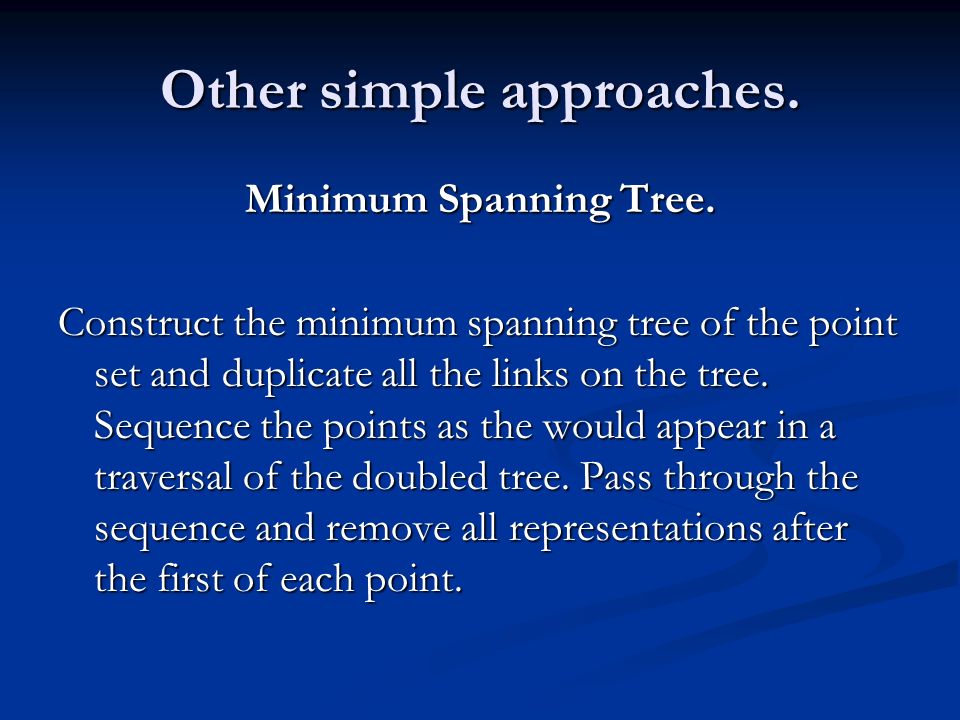 Other simple approaches.

Minimum Spanning Tree.

Construct the minimum spanning tree of the point set and duplicate all the links on the tree. Sequence the points as the would appear in a traversal of the doubled tree. Pass through the sequence and remove all representations after the first of each point.